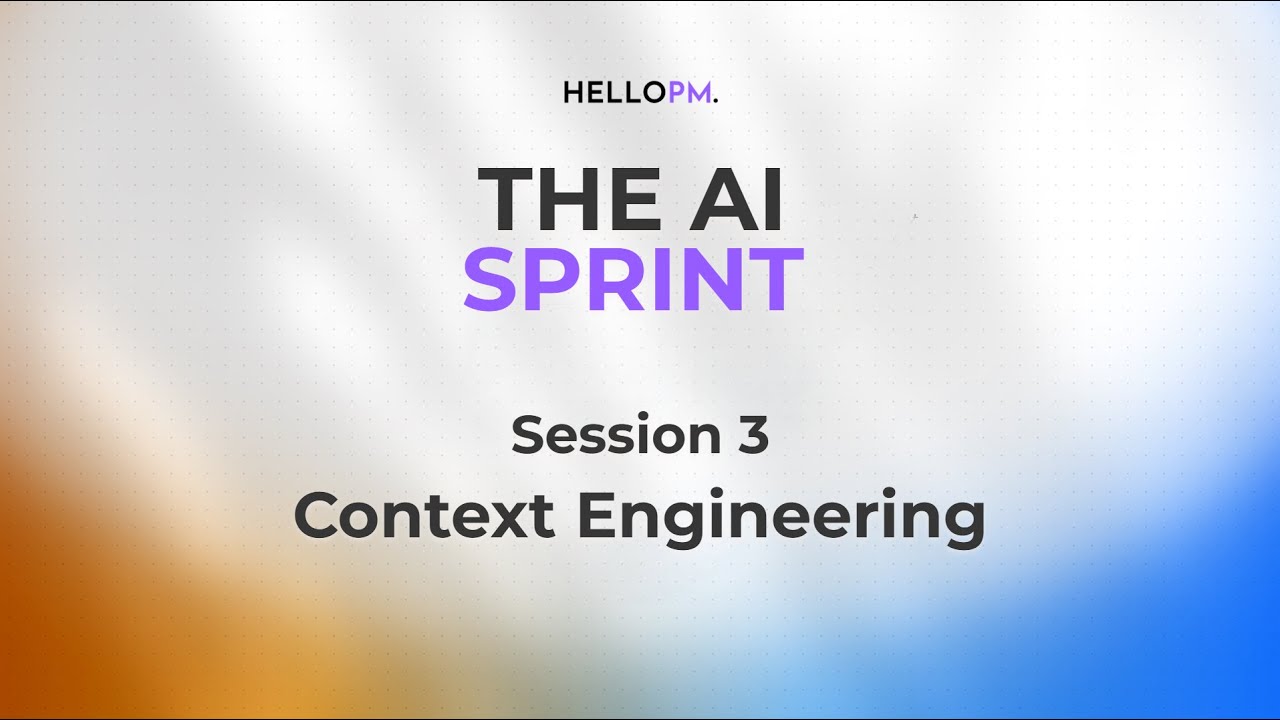 HELLOPM.

THE AI
SPRINT

Session 3
Context Engineering